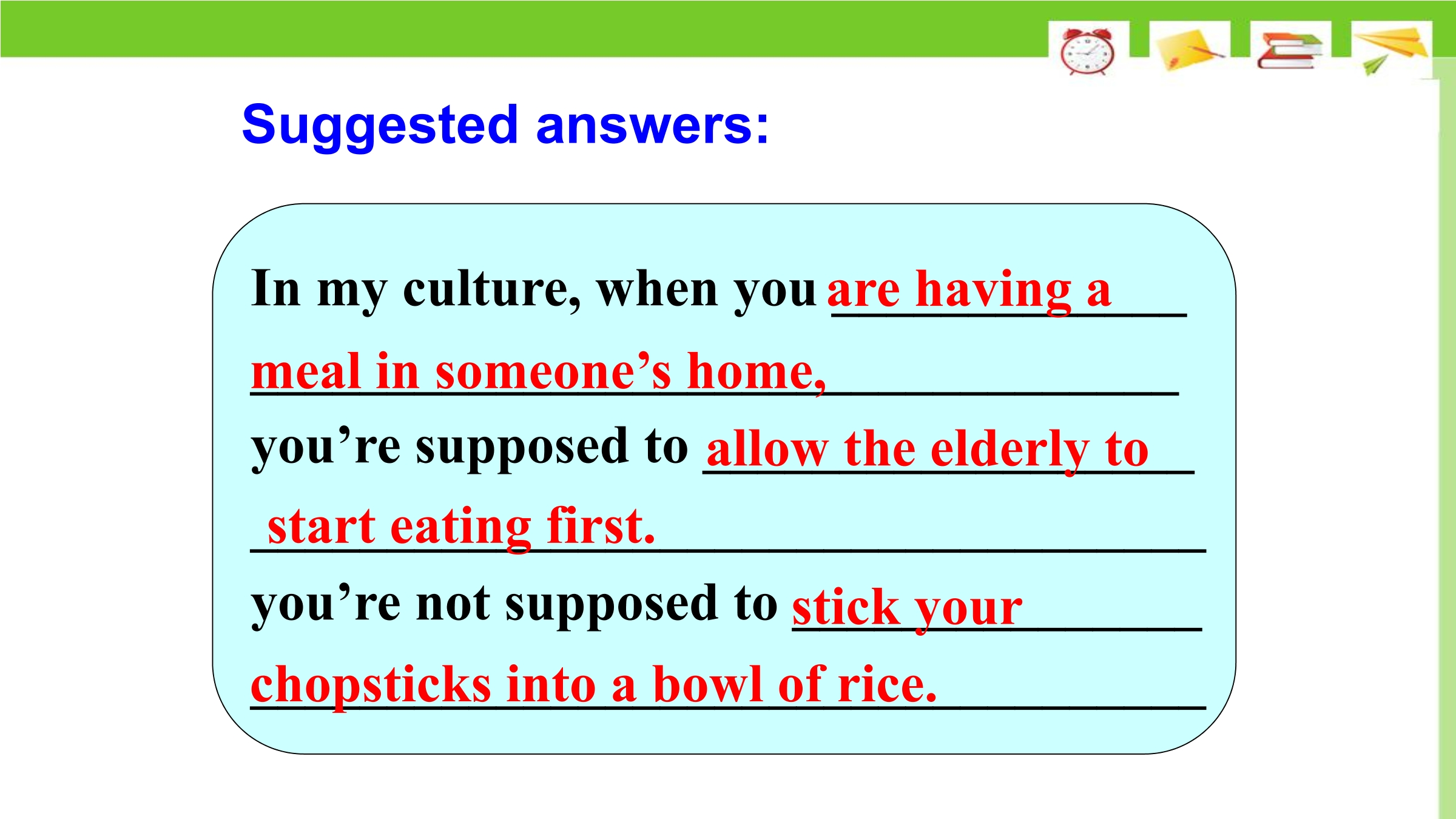 Suggested answers:

In my culture, when you are having a meal in someone’s home, you’re supposed to allow the elderly to start eating first. you’re not supposed to stick your chopsticks into a bowl of rice.